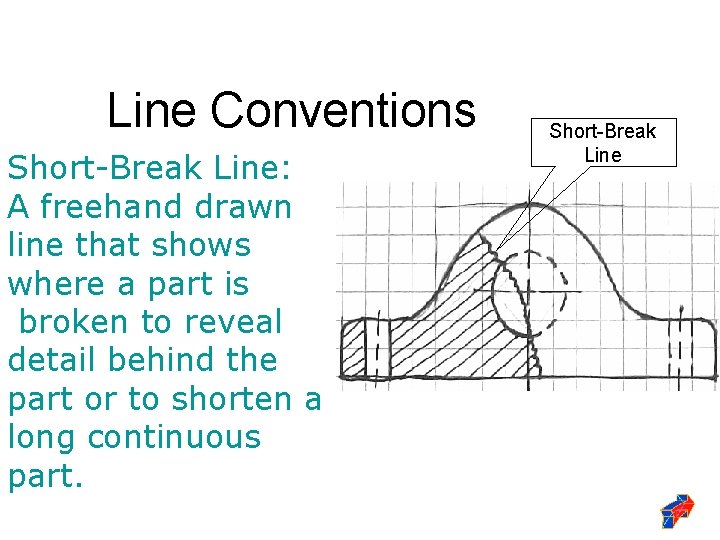 Line Conventions

Short-Break Line: A freehand drawn line that shows where a part is broken to reveal detail behind the part or to shorten a long continuous part.

Short-Break Line